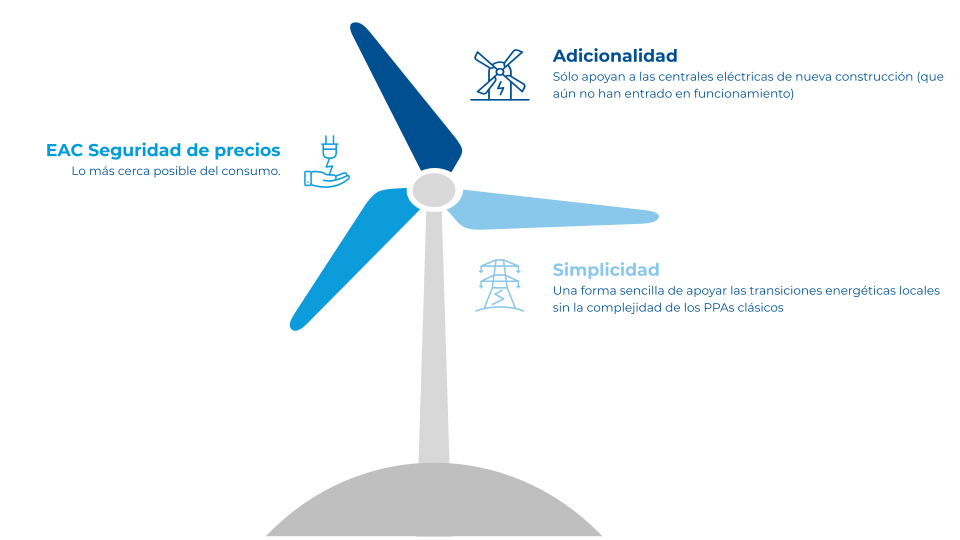 Adicionalidad
Sólo apoyan a las centrales eléctricas de nueva construcción (que aún no han entrado en funcionamiento)

EAC Seguridad de precios
Lo más cerca posible del consumo.

Simplicidad
Una forma sencilla de apoyar las transiciones energéticas locales sin la complejidad de los PPAs clásicos